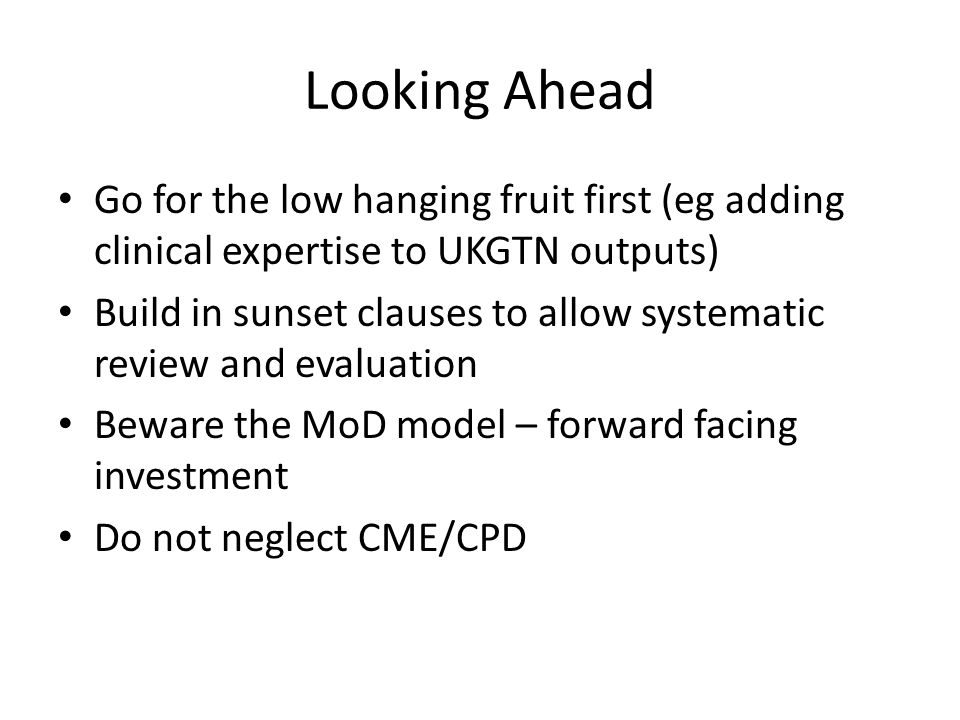 Looking Ahead

• Go for the low hanging fruit first (eg adding clinical expertise to UKGTN outputs)
• Build in sunset clauses to allow systematic review and evaluation
• Beware the MoD model – forward facing investment
• Do not neglect CME/CPD